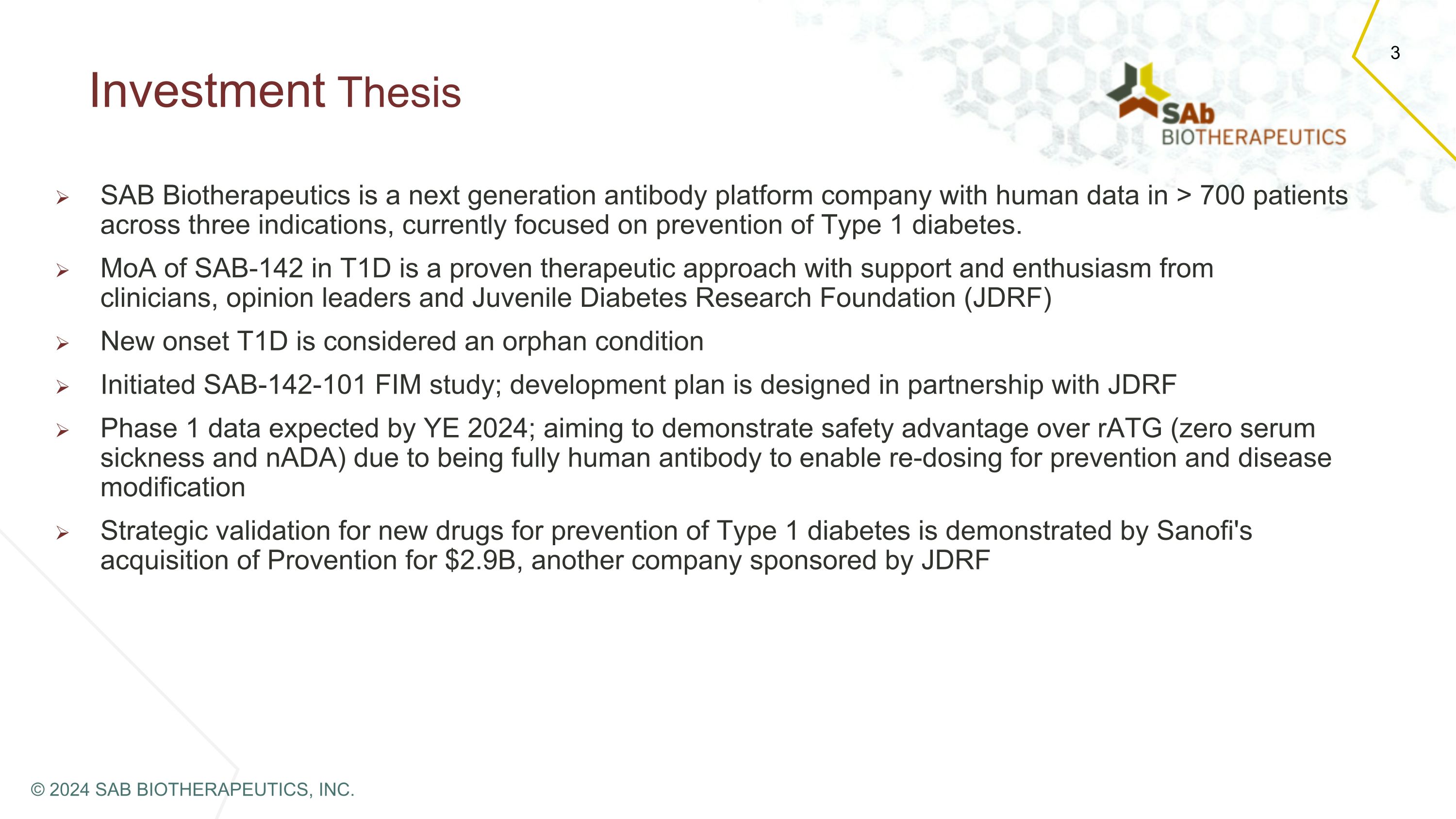 3

Investment Thesis

SAb BIOTHERAPEUTICS

➢ SAB Biotherapeutics is a next generation antibody platform company with human data in > 700 patients across three indications, currently focused on prevention of Type 1 diabetes.

➢ MoA of SAB-142 in T1D is a proven therapeutic approach with support and enthusiasm from clinicians, opinion leaders and Juvenile Diabetes Research Foundation (JDRF)

➢ New onset T1D is considered an orphan condition

➢ Initiated SAB-142-101 FIM study; development plan is designed in partnership with JDRF

➢ Phase 1 data expected by YE 2024; aiming to demonstrate safety advantage over rATG (zero serum sickness and nADA) due to being fully human antibody to enable re-dosing for prevention and disease modification

➢ Strategic validation for new drugs for prevention of Type 1 diabetes is demonstrated by Sanofi's acquisition of Provention for $2.9B, another company sponsored by JDRF

© 2024 SAB BIOTHERAPEUTICS, INC.